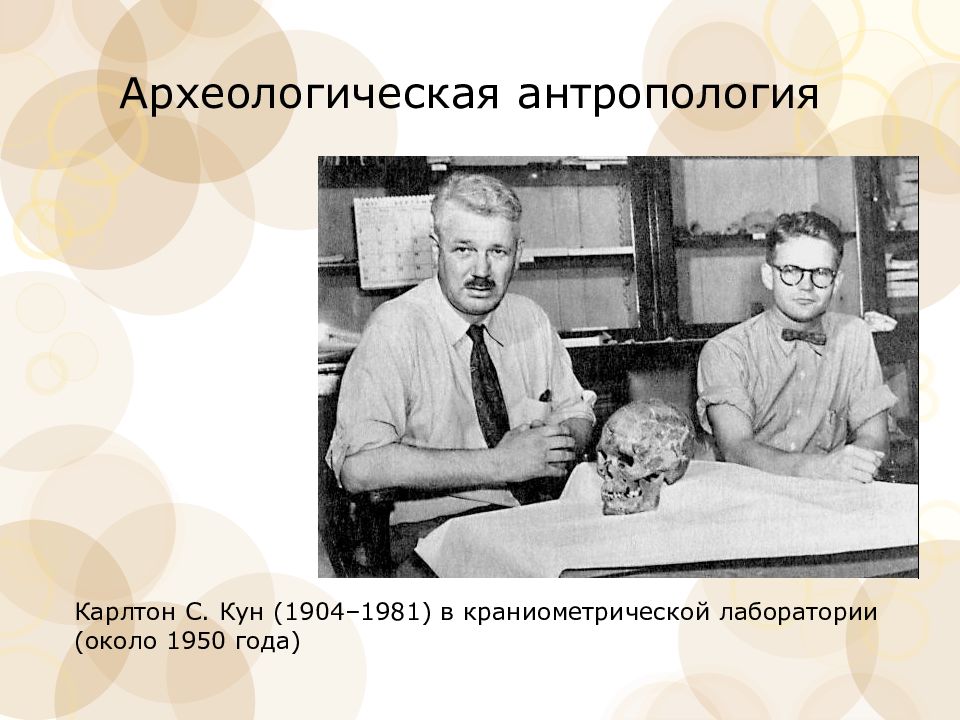 Археологическая антропология

Карлтон С. Кун (1904–1981) в краниометрической лаборатории (около 1950 года)